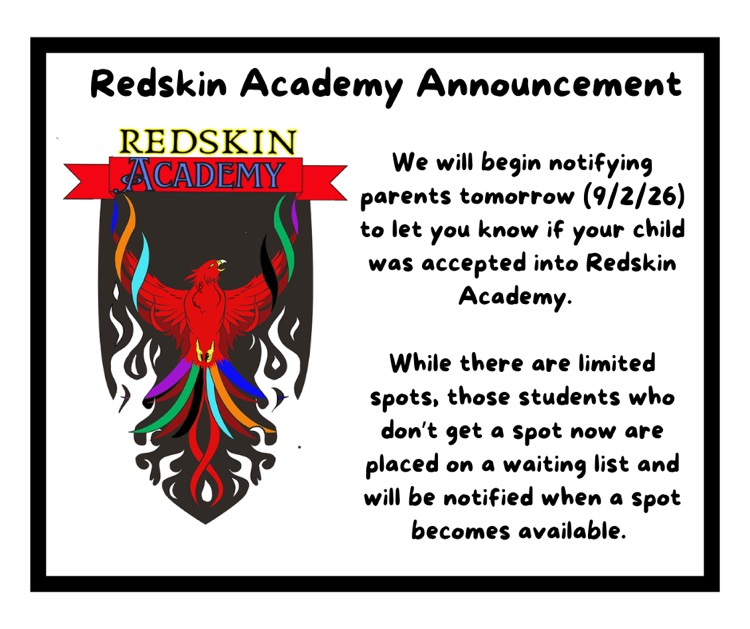 Redskin Academy Announcement

REDSKIN
ACADEMY

We will begin notifying parents tomorrow (9/2/26) to let you know if your child was accepted into Redskin Academy.

While there are limited spots, those students who don't get a spot now are placed on a waiting list and will be notified when a spot becomes available.